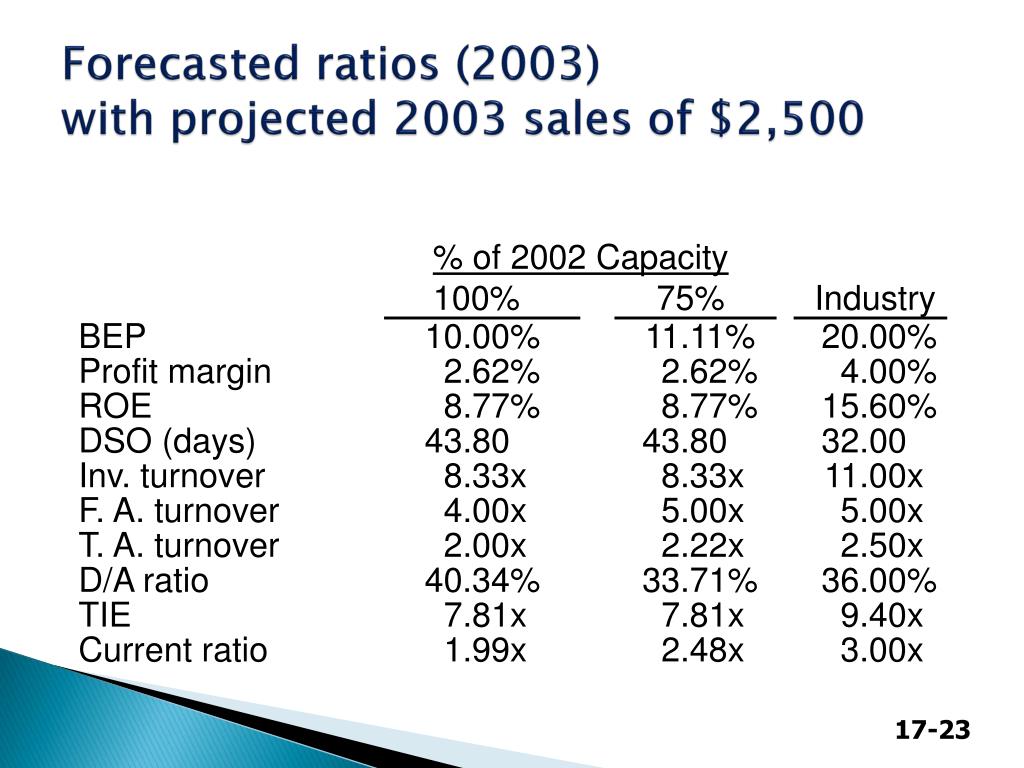 Forecasted ratios (2003)
with projected 2003 sales of $2,500

% of 2002 Capacity

| | 100% | 75% | Industry |
|---|---|---|---|
| BEP | 10.00% | 11.11% | 20.00% |
| Profit margin | 2.62% | 2.62% | 4.00% |
| ROE | 8.77% | 8.77% | 15.60% |
| DSO (days) | 43.80 | 43.80 | 32.00 |
| Inv. turnover | 8.33x | 8.33x | 11.00x |
| F. A. turnover | 4.00x | 5.00x | 5.00x |
| T. A. turnover | 2.00x | 2.22x | 2.50x |
| D/A ratio | 40.34% | 33.71% | 36.00% |
| TIE | 7.81x | 7.81x | 9.40x |
| Current ratio | 1.99x | 2.48x | 3.00x |

17-23